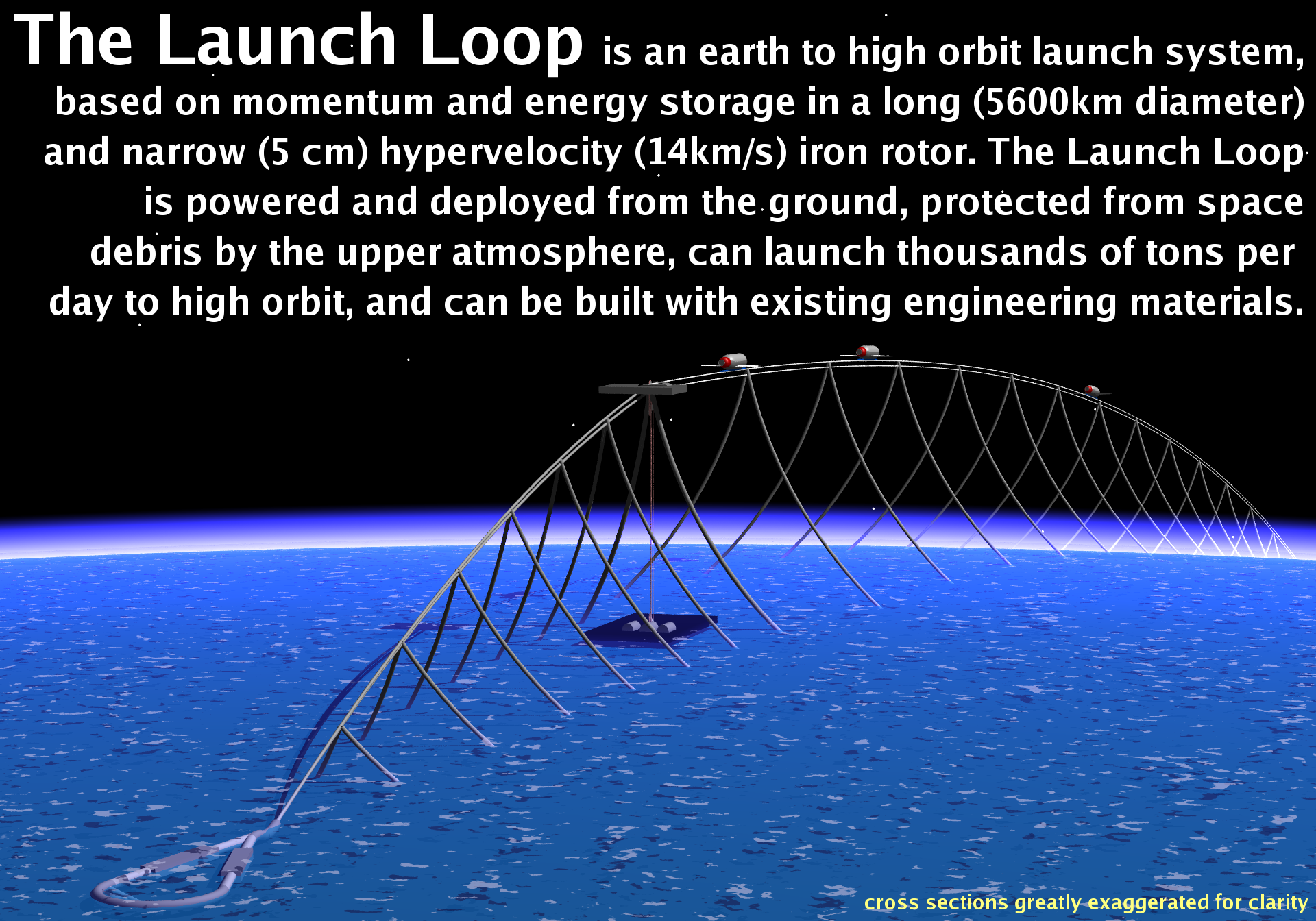 The Launch Loop is an earth to high orbit launch system, based on momentum and energy storage in a long (5600km diameter) and narrow (5 cm) hypervelocity (14km/s) iron rotor. The Launch Loop is powered and deployed from the ground, protected from space debris by the upper atmosphere, can launch thousands of tons per day to high orbit, and can be built with existing engineering materials.

cross sections greatly exaggerated for clarity